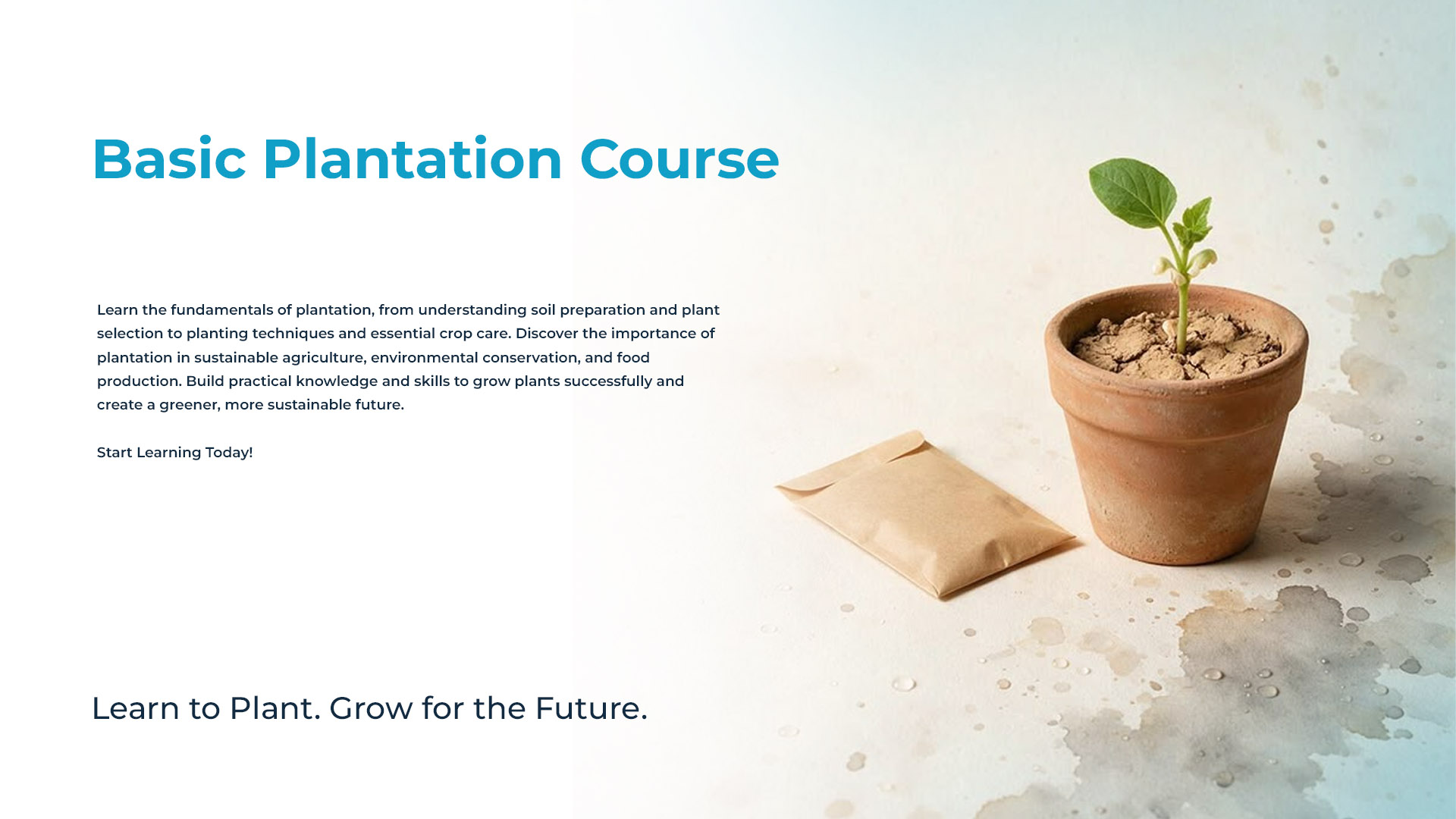 Basic Plantation Course

Learn the fundamentals of plantation, from understanding soil preparation and plant selection to planting techniques and essential crop care. Discover the importance of plantation in sustainable agriculture, environmental conservation, and food production. Build practical knowledge and skills to grow plants successfully and create a greener, more sustainable future.

Start Learning Today!

Learn to Plant. Grow for the Future.